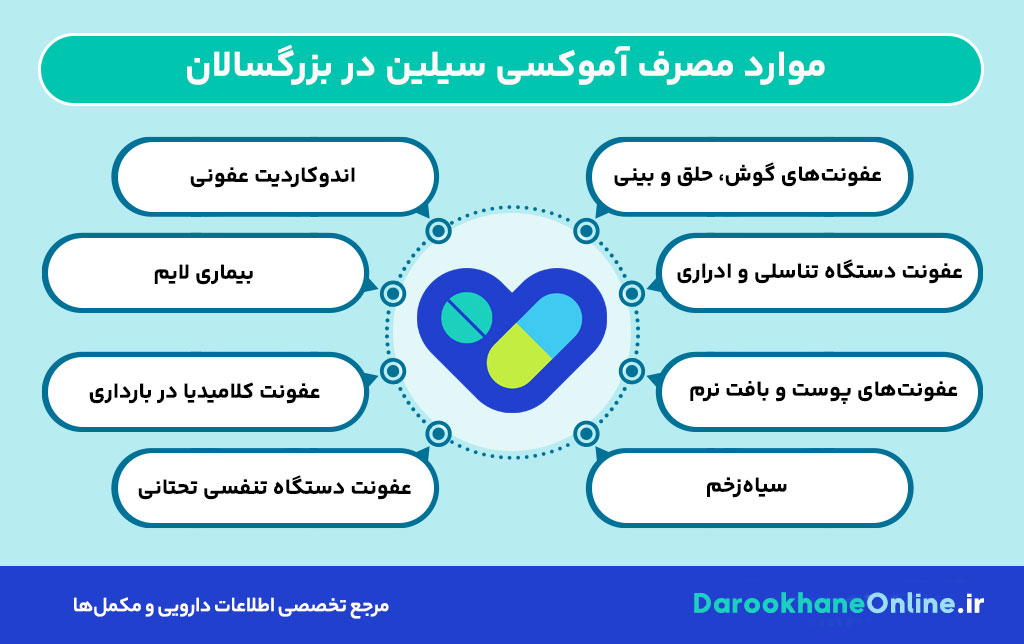 موارد مصرف آموکسی سیلین در بزرگسالان

عفونت‌های گوش، حلق و بینی

عفونت دستگاه تناسلی و ادراری

عفونت‌های پوست و بافت نرم

سیاه‌زخم

اندوکاردیت عفونی

بیماری لایم

عفونت کلامیدیا در بارداری

عفونت دستگاه تنفسی تحتانی

DarookhaneOnline.ir

مرجع تخصصی اطلاعات دارویی و مکمل‌ها